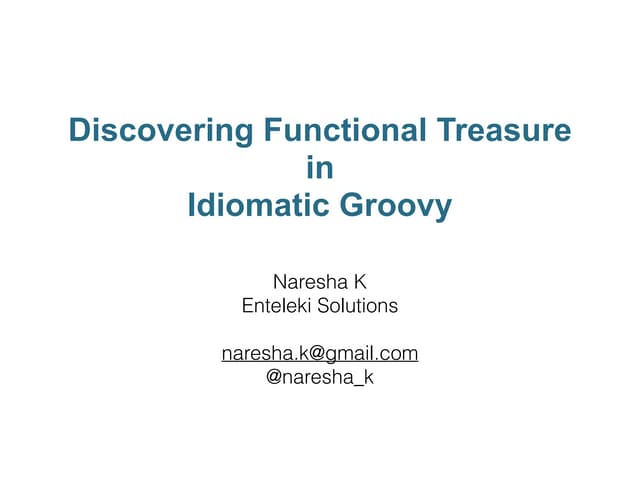 Discovering Functional Treasure
in
Idiomatic Groovy

Naresha K
Enteleki Solutions

naresha.k@gmail.com
@naresha_k